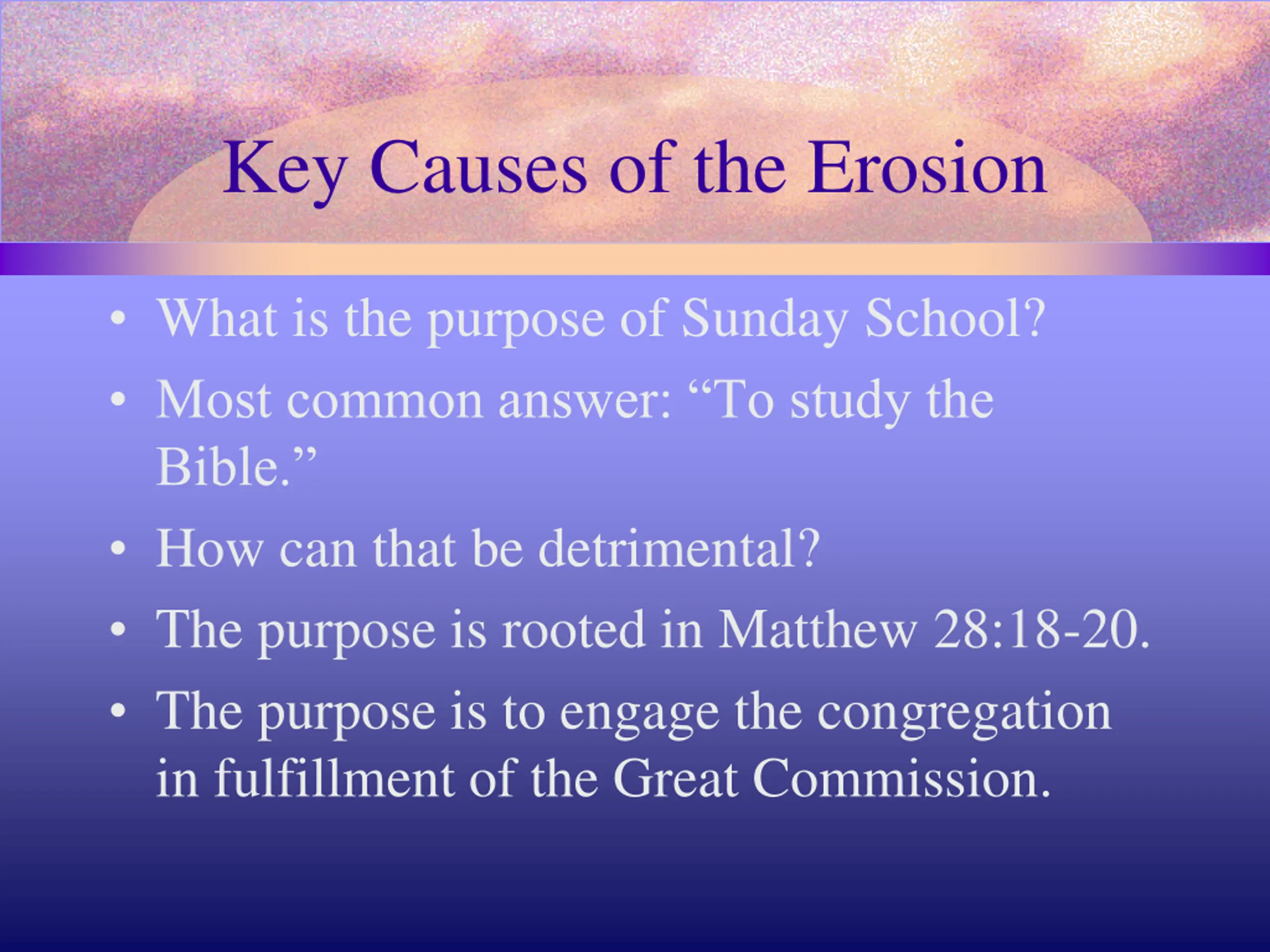 Key Causes of the Erosion

• What is the purpose of Sunday School?
• Most common answer: “To study the Bible.”
• How can that be detrimental?
• The purpose is rooted in Matthew 28:18-20.
• The purpose is to engage the congregation in fulfillment of the Great Commission.